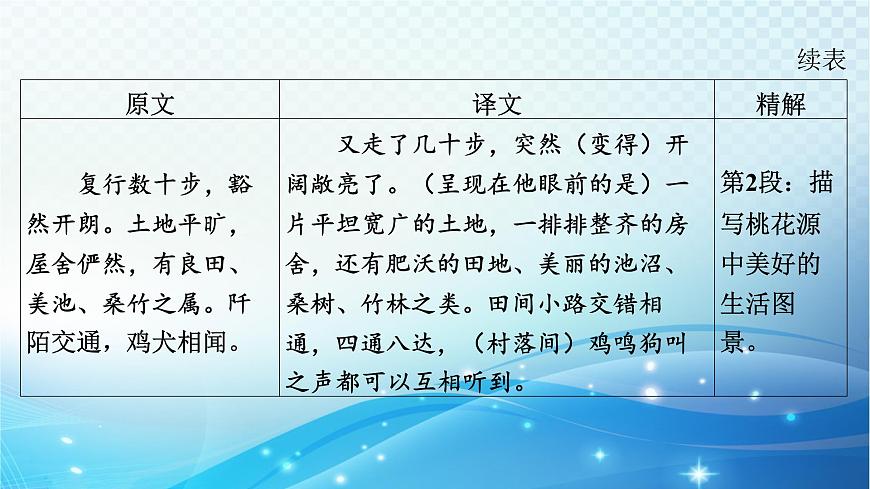 续表

| 原文 | 译文 | 精解 |
|---|---|---|
| 复行数十步，豁然开朗。土地平旷，屋舍俨然，有良田、美池、桑竹之属。阡陌交通，鸡犬相闻。 | 又走了几十步，突然（变得）开阔敞亮了。（呈现在他眼前的是）一片平坦宽广的土地，一排排整齐的房舍，还有肥沃的田地、美丽的池沼、桑树、竹林之类。田间小路交错相通，四通八达，（村落间）鸡鸣狗叫之声都可以互相听到。 | 第2段：描写桃花源中美好的生活图景。 |